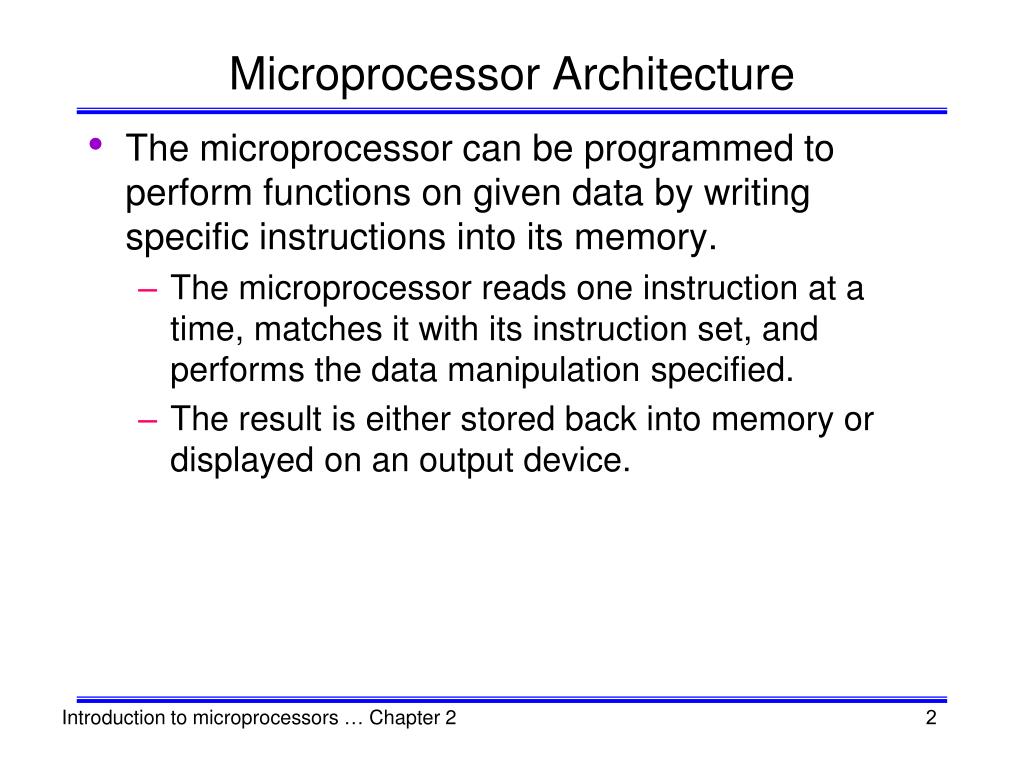 Microprocessor Architecture

• The microprocessor can be programmed to perform functions on given data by writing specific instructions into its memory.

– The microprocessor reads one instruction at a time, matches it with its instruction set, and performs the data manipulation specified.

– The result is either stored back into memory or displayed on an output device.

Introduction to microprocessors … Chapter 2

2